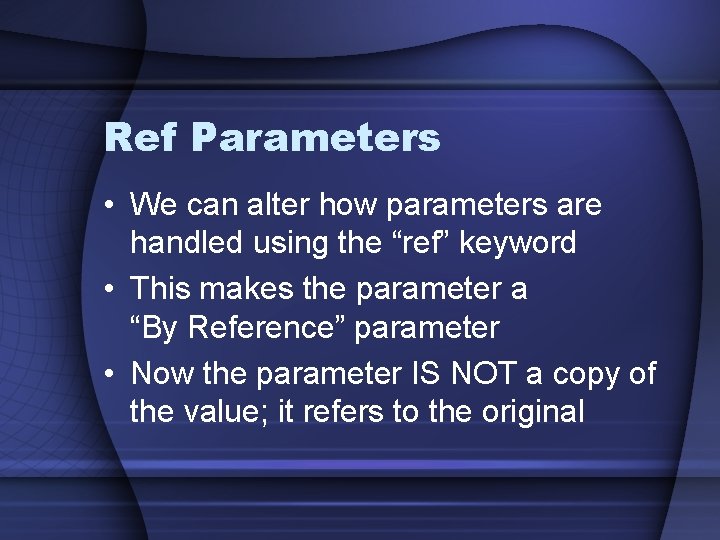 Ref Parameters

• We can alter how parameters are handled using the “ref” keyword

• This makes the parameter a “By Reference” parameter

• Now the parameter IS NOT a copy of the value; it refers to the original